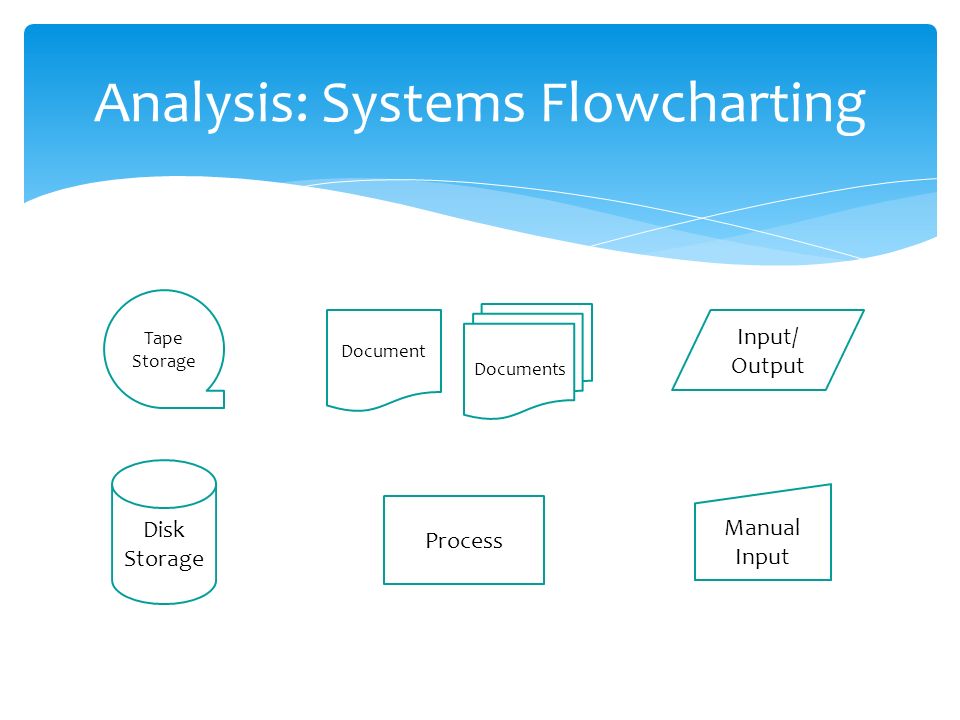 Analysis: Systems Flowcharting

Tape Storage

Document

Documents

Input/ Output

Disk Storage

Process

Manual Input